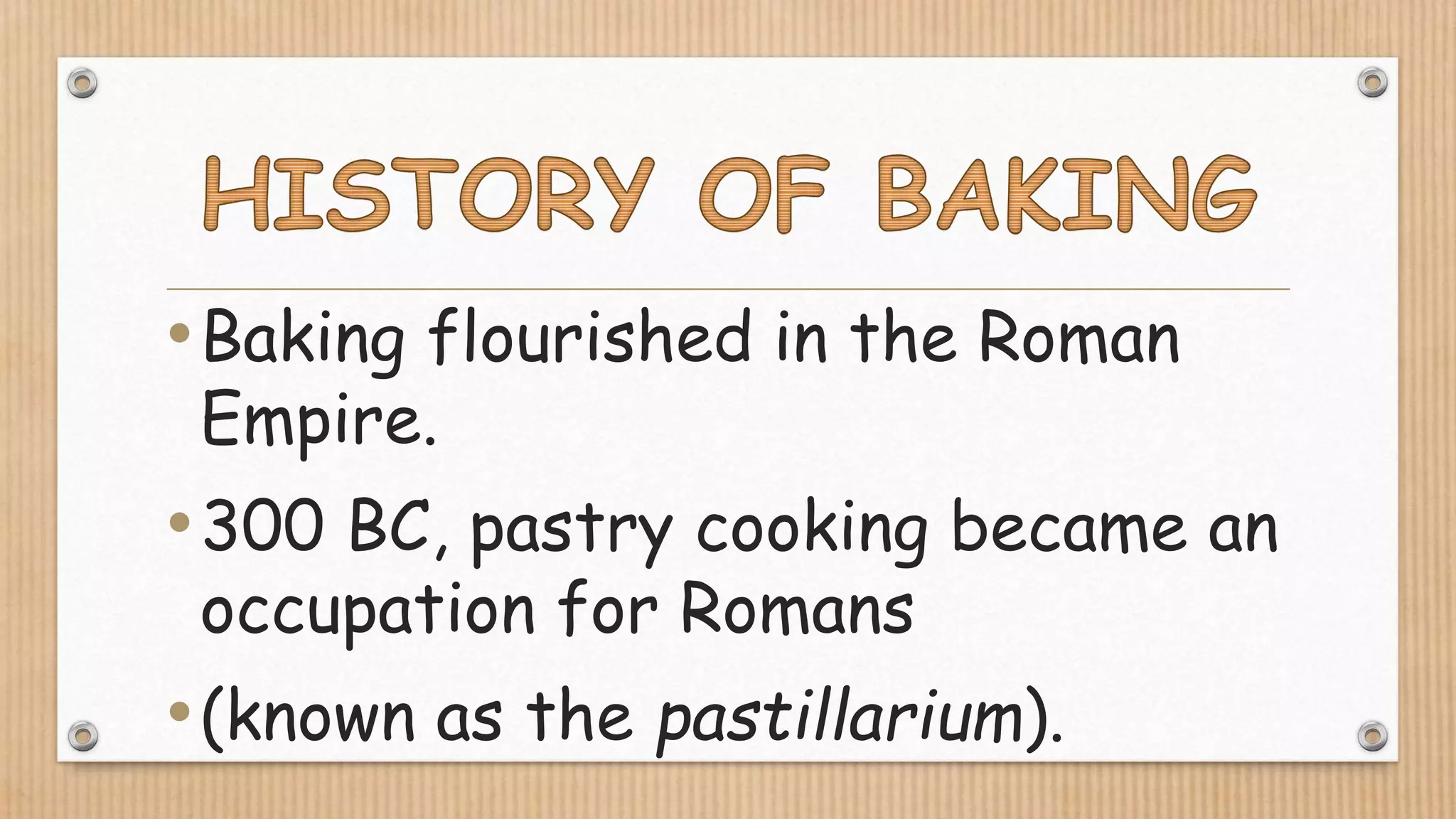 HISTORY OF BAKING

• Baking flourished in the Roman Empire.

• 300 BC, pastry cooking became an occupation for Romans

• (known as the pastillarium).